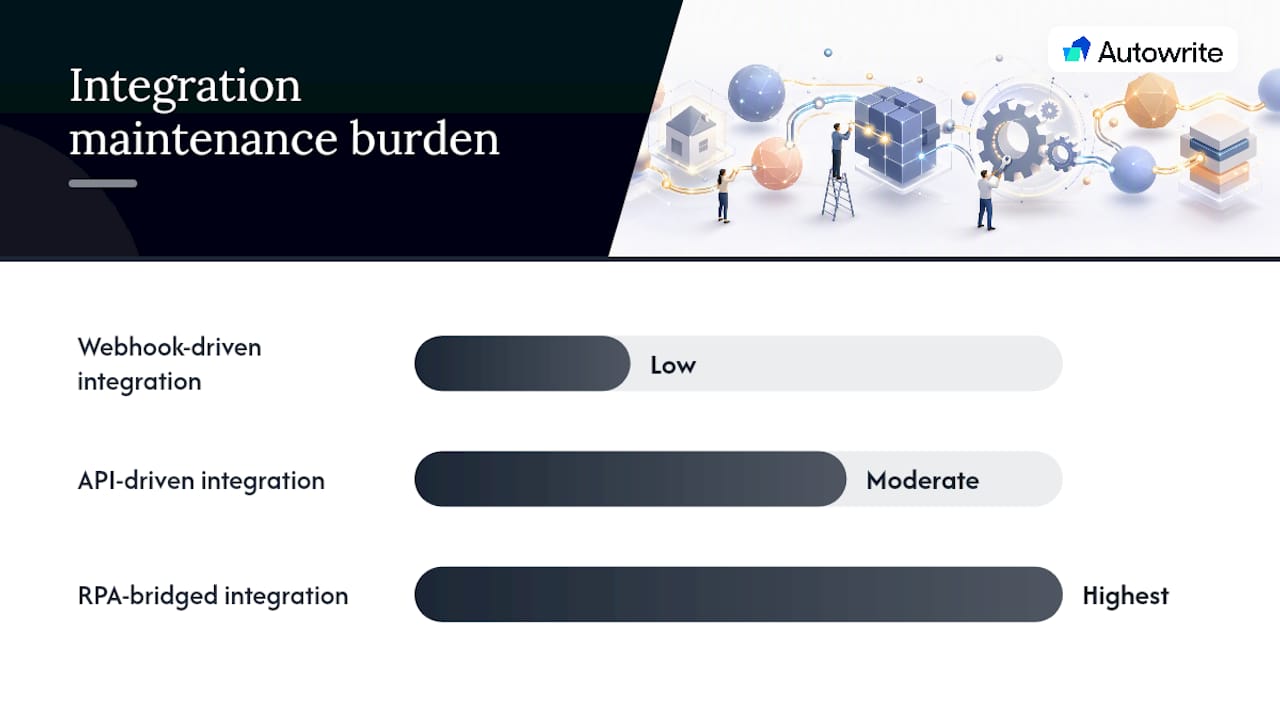 Integration maintenance burden

Autowrite

Webhook-driven integration

Low

API-driven integration

Moderate

RPA-bridged integration

Highest